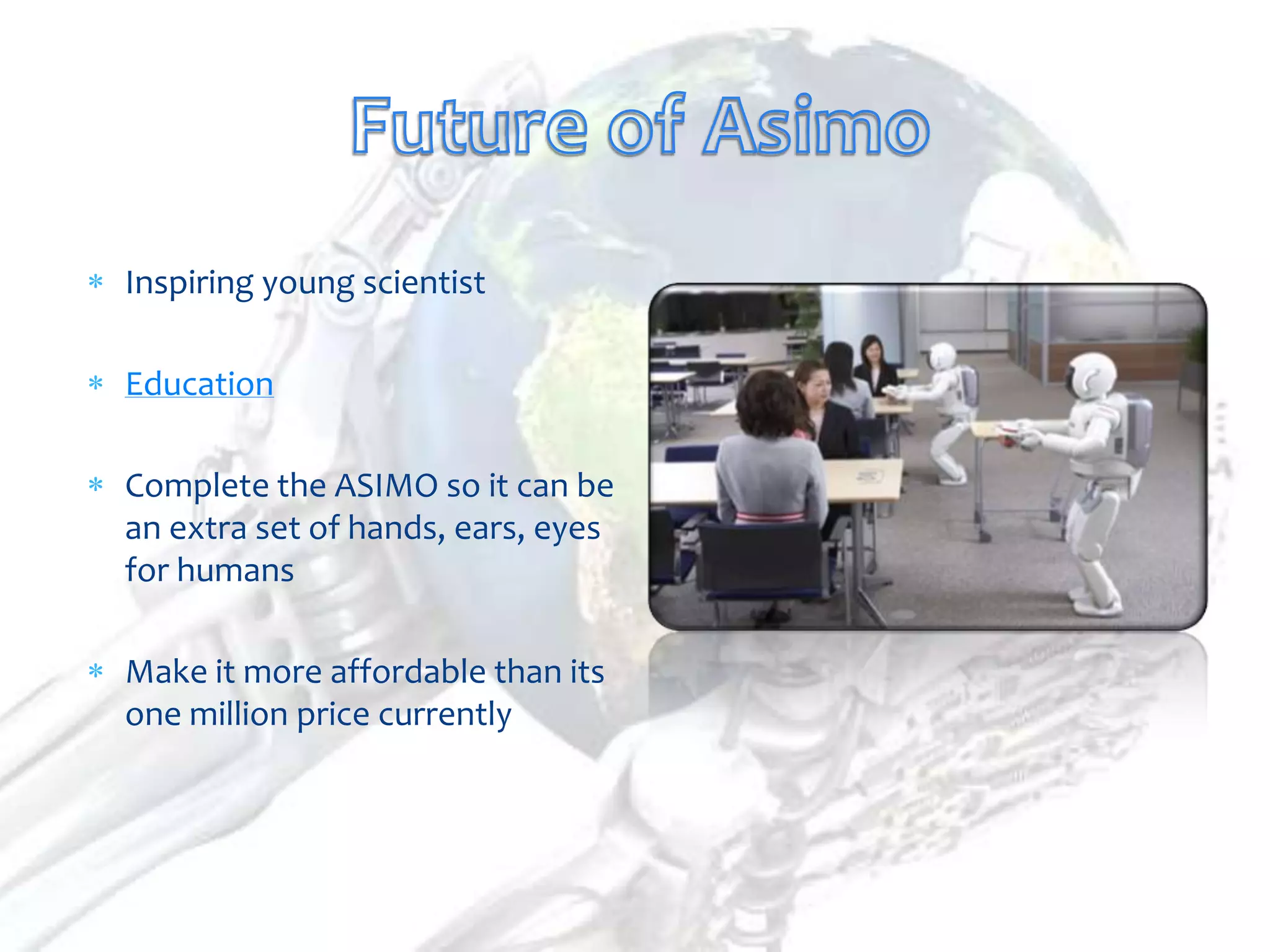 Future of Asimo

* Inspiring young scientist

* Education

* Complete the ASIMO so it can be an extra set of hands, ears, eyes for humans

* Make it more affordable than its one million price currently